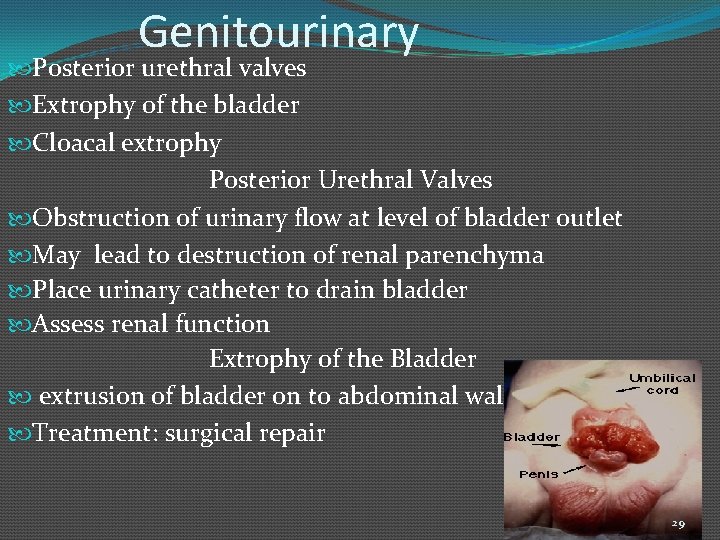 Genitourinary

Posterior urethral valves

Extrophy of the bladder

Cloacal extrophy

Posterior Urethral Valves

Obstruction of urinary flow at level of bladder outlet

May lead to destruction of renal parenchyma

Place urinary catheter to drain bladder

Assess renal function

Extrophy of the Bladder

extrusion of bladder on to abdominal wal

Treatment: surgical repair

Umbilical cord

Bladder

Penis

29